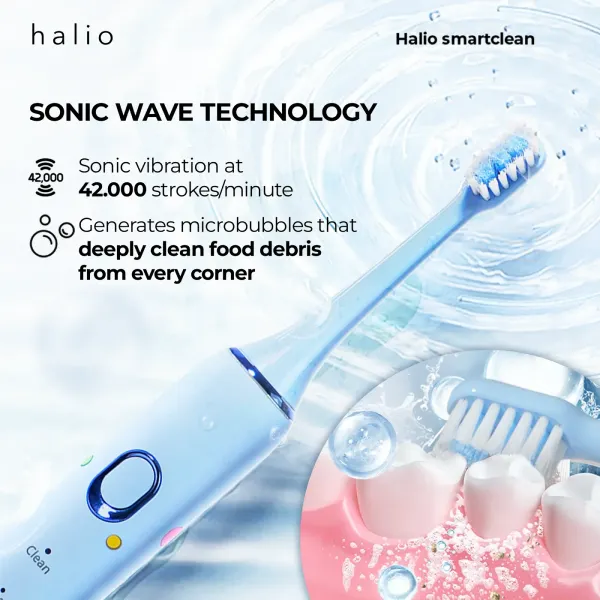 halio

Halio smartclean

SONIC WAVE TECHNOLOGY

42,000

Sonic vibration at **42.000** strokes/minute

Generates microbubbles that **deeply clean food debris from every corner**

Clean